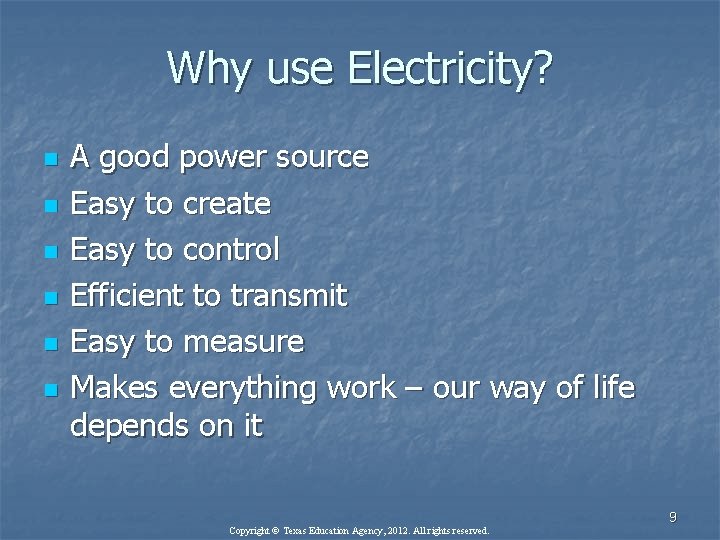 Why use Electricity?

- A good power source
- Easy to create
- Easy to control
- Efficient to transmit
- Easy to measure
- Makes everything work – our way of life depends on it

9

Copyright © Texas Education Agency, 2012. All rights reserved.